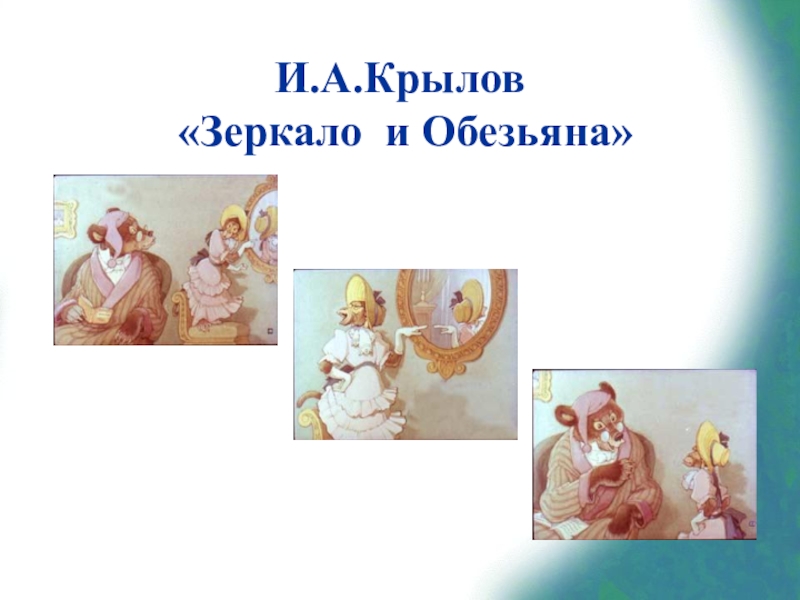 И.А.Крылов
«Зеркало и Обезьяна»